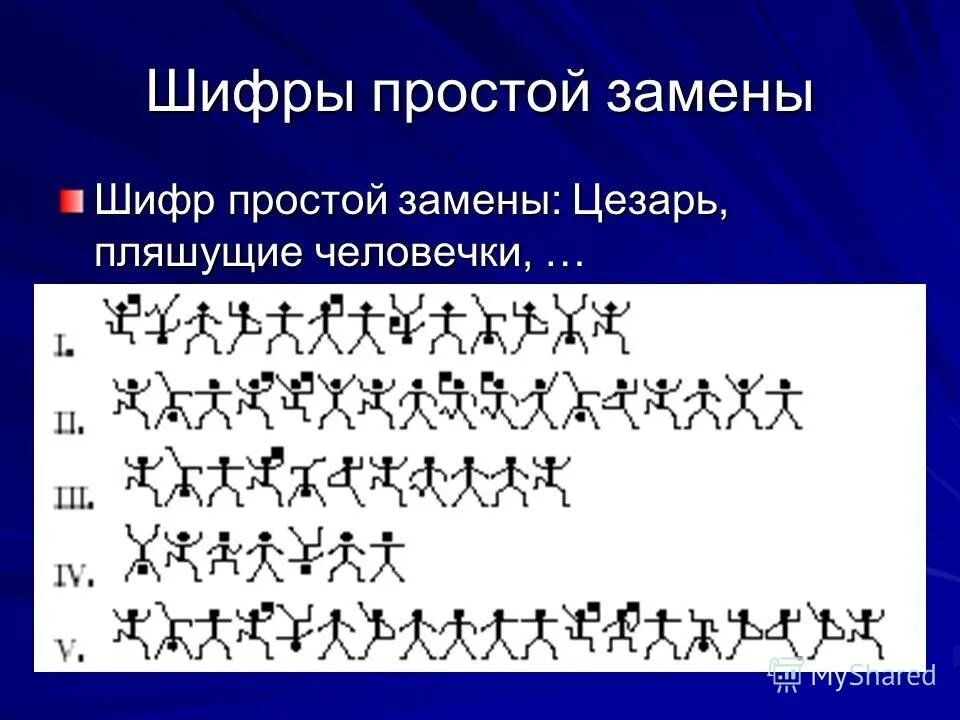 Шифры простой замены

Шифр простой замены: Цезарь, пляшущие человечки, …

I.

II.

III.

IV.

V.

MyShared